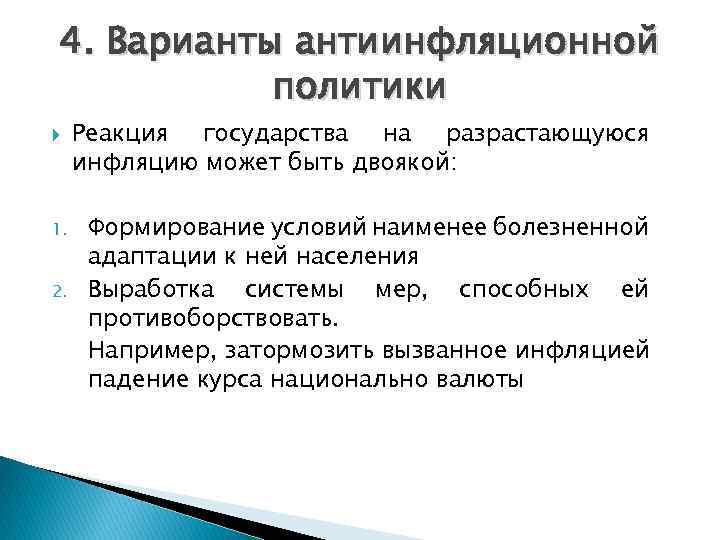 4. Варианты антиинфляционной политики

Реакция государства на разрастающуюся инфляцию может быть двоякой:

1. Формирование условий наименее болезненной адаптации к ней населения
2. Выработка системы мер, способных ей противоборствовать.
Например, затормозить вызванное инфляцией падение курса национально валюты